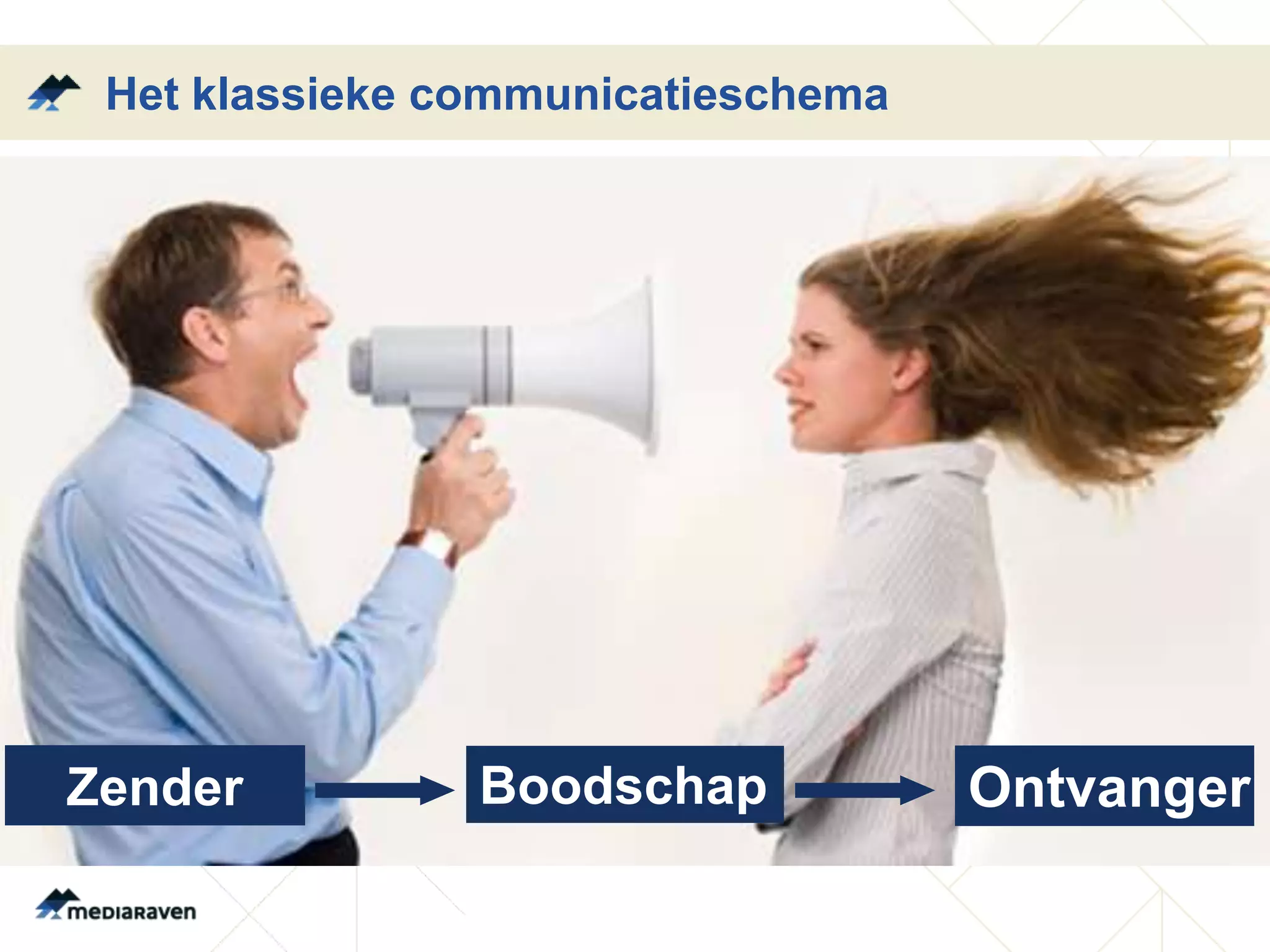 Het klassieke communicatieschema

Zender → Boodschap → Ontvanger

mediaraven